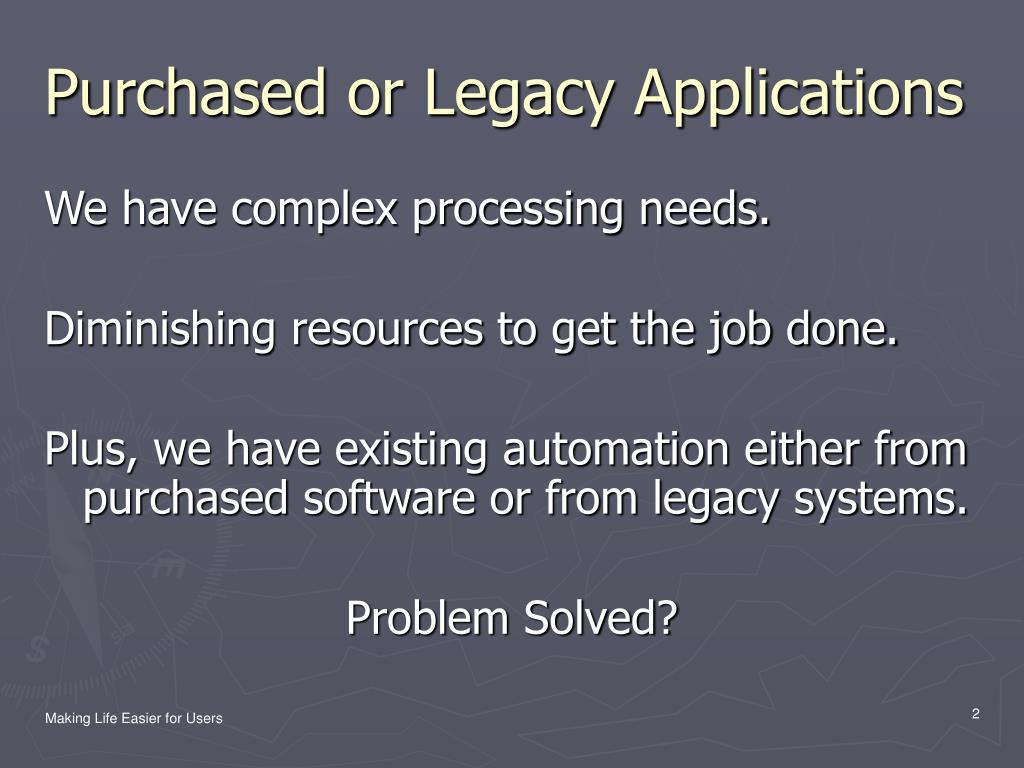 Purchased or Legacy Applications

We have complex processing needs.

Diminishing resources to get the job done.

Plus, we have existing automation either from purchased software or from legacy systems.

Problem Solved?

Making Life Easier for Users

2